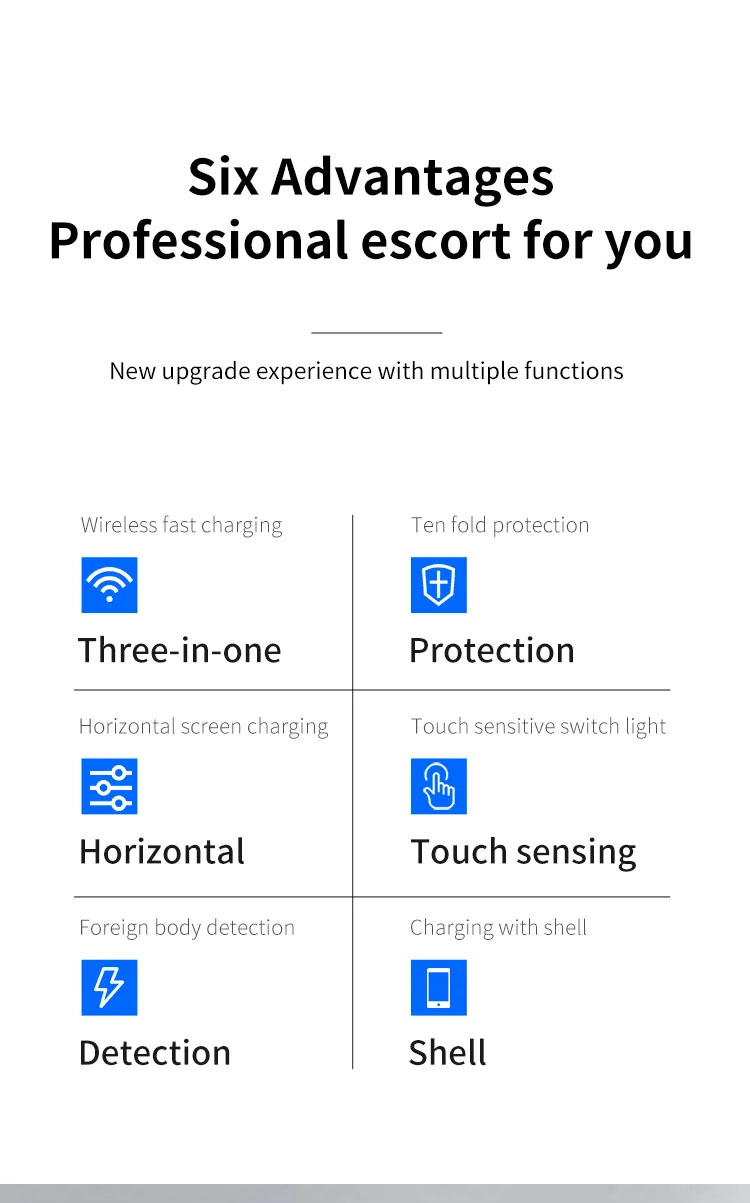 Six Advantages
Professional escort for you

New upgrade experience with multiple functions

Wireless fast charging

Three-in-one

Ten fold protection

Protection

Horizontal screen charging

Horizontal

Touch sensitive switch light

Touch sensing

Foreign body detection

Detection

Charging with shell

Shell